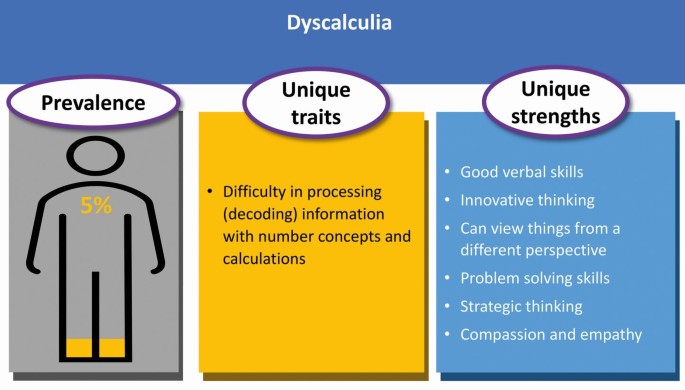 Dyscalculia

Prevalence

5%

Unique traits

• Difficulty in processing (decoding) information with number concepts and calculations

Unique strengths

• Good verbal skills
• Innovative thinking
• Can view things from a different perspective
• Problem solving skills
• Strategic thinking
• Compassion and empathy